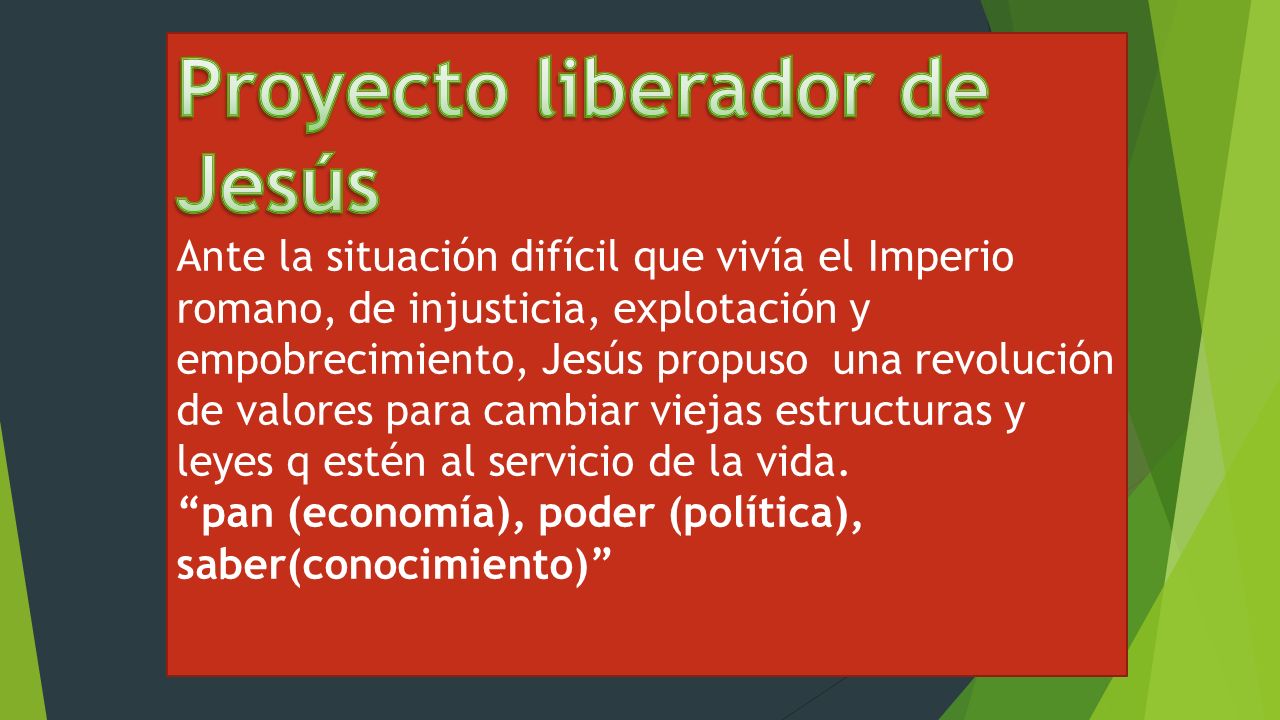 Proyecto liberador de Jesús

Ante la situación difícil que vivía el Imperio romano, de injusticia, explotación y empobrecimiento, Jesús propuso una revolución de valores para cambiar viejas estructuras y leyes q estén al servicio de la vida.
“pan (economía), poder (política), saber(conocimiento)”